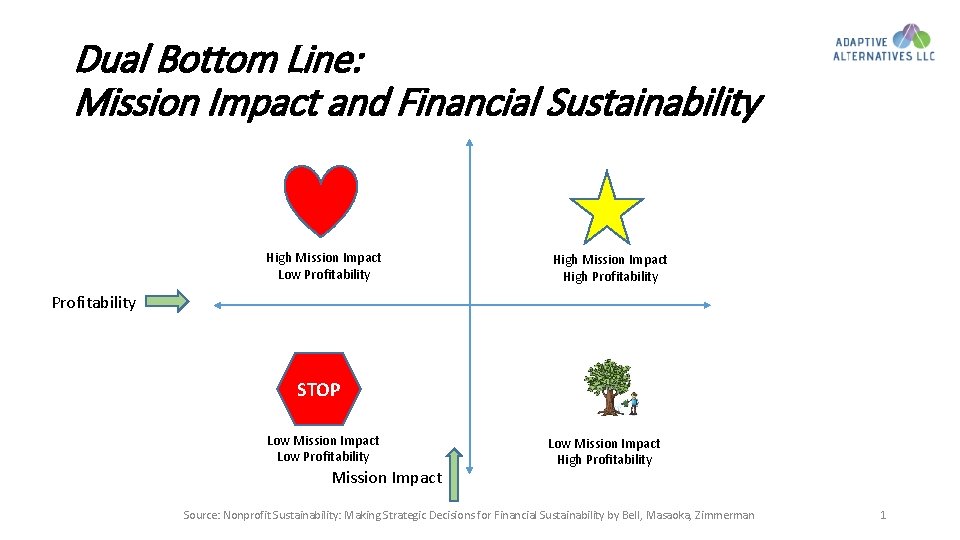 Dual Bottom Line:
Mission Impact and Financial Sustainability

ADAPTIVE ALTERNATIVES LLC

High Mission Impact
Low Profitability

High Mission Impact
High Profitability

Profitability

STOP

Low Mission Impact
Low Profitability

Low Mission Impact
High Profitability

Mission Impact

Source: Nonprofit Sustainability: Making Strategic Decisions for Financial Sustainability by Bell, Masaoka, Zimmerman

1